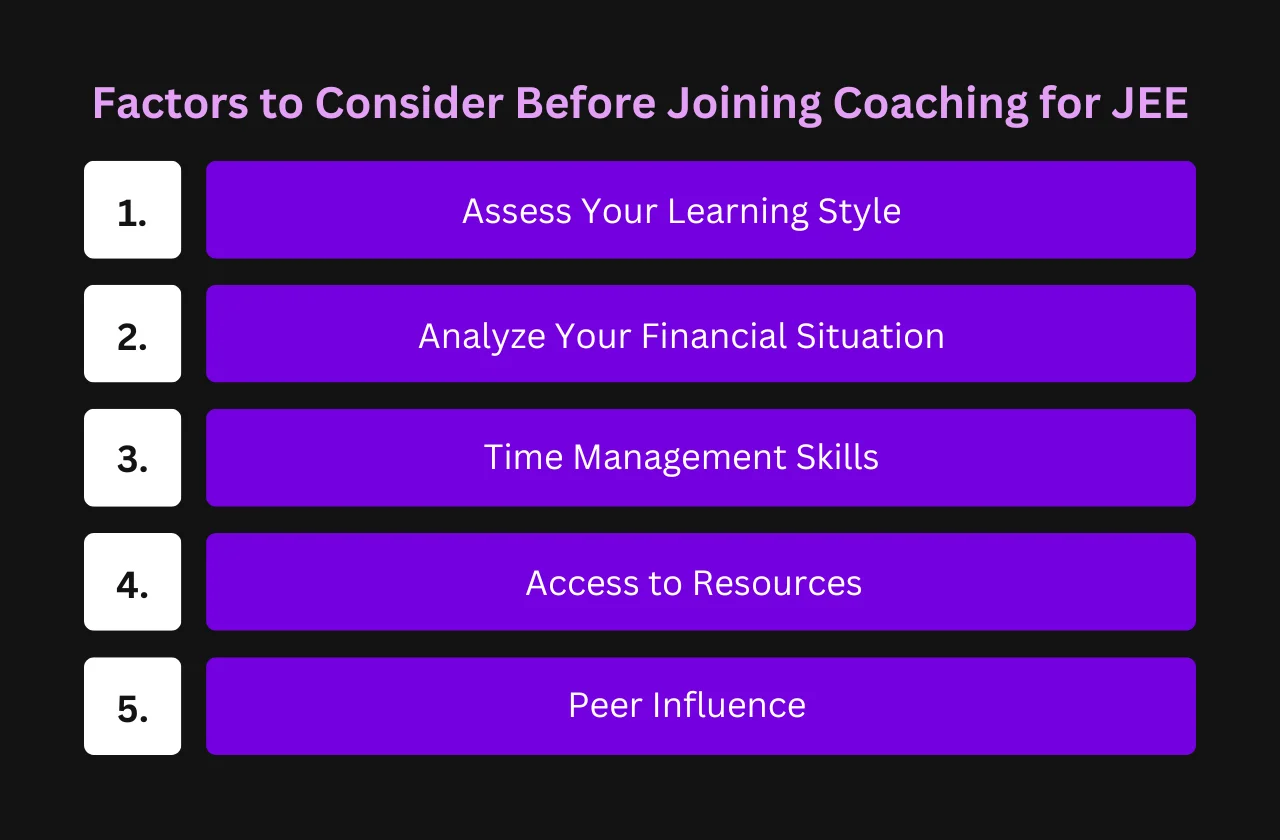 Factors to Consider Before Joining Coaching for JEE

1. Assess Your Learning Style

2. Analyze Your Financial Situation

3. Time Management Skills

4. Access to Resources

5. Peer Influence